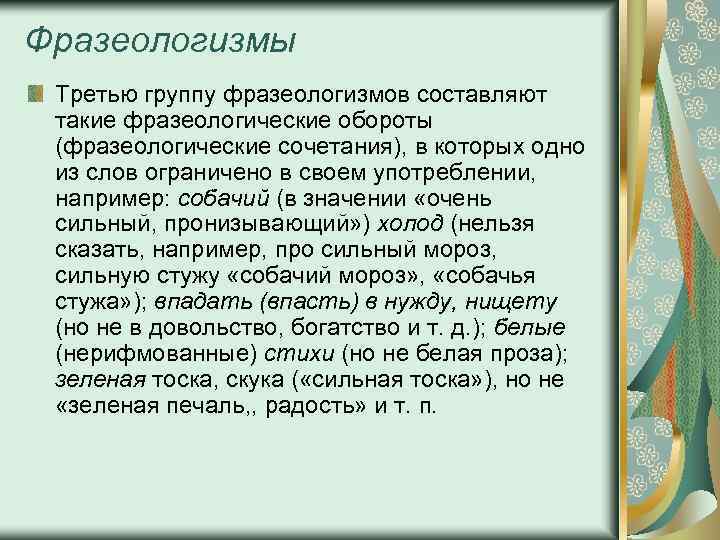 Фразеологизмы

Третью группу фразеологизмов составляют такие фразеологические обороты (фразеологические сочетания), в которых одно из слов ограничено в своем употреблении, например: собачий (в значении «очень сильный, пронизывающий») холод (нельзя сказать, например, про сильный мороз, сильную стужу «собачий мороз», «собачья стужа»); впадать (впасть) в нужду, нищету (но не в довольство, богатство и т. д.); белые (нерифмованные) стихи (но не белая проза); зеленая тоска, скука («сильная тоска»), но не «зеленая печаль,, радость» и т. п.